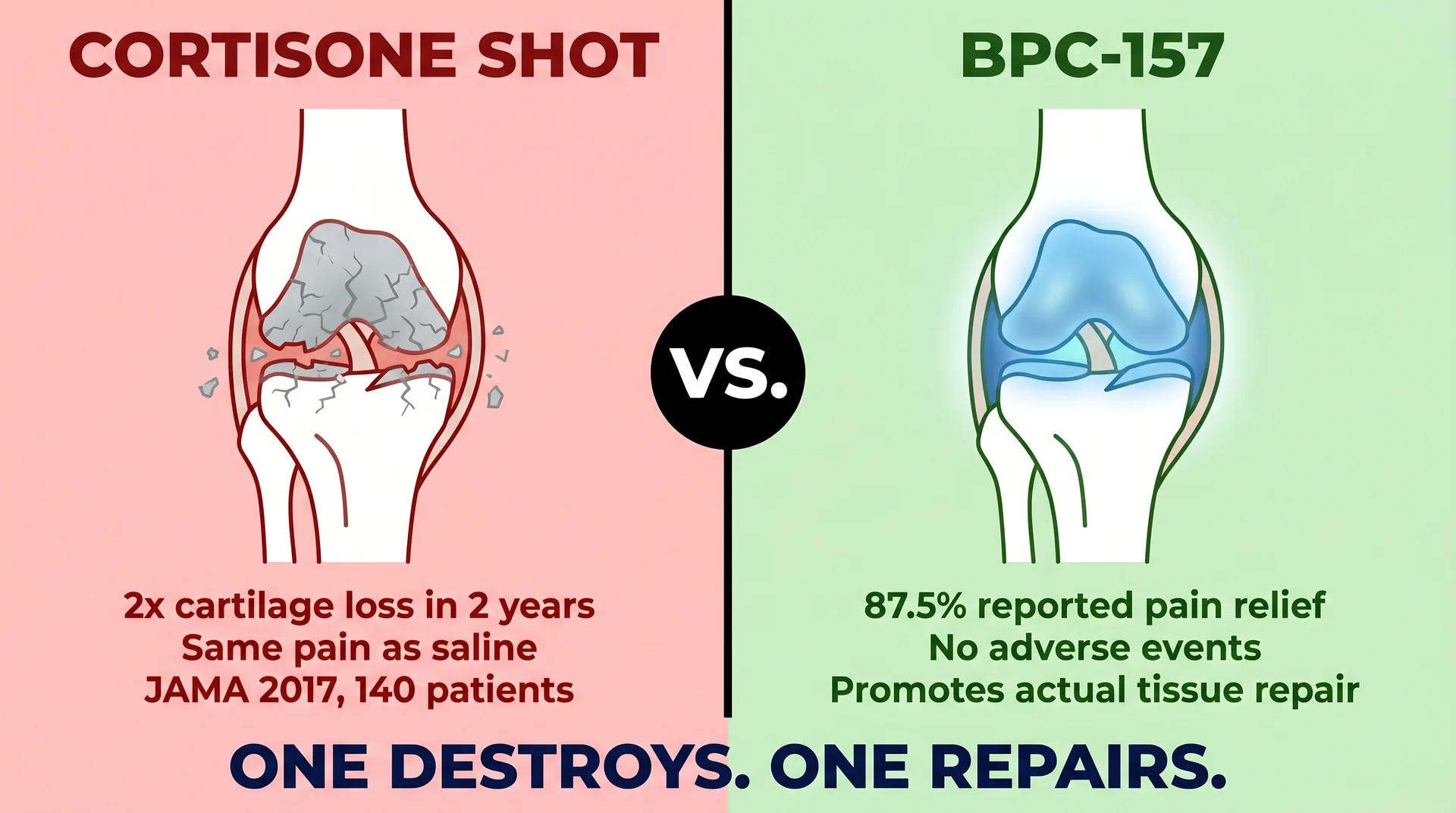 CORTISONE SHOT

2x cartilage loss in 2 years
Same pain as saline
JAMA 2017, 140 patients

VS.

BPC-157

87.5% reported pain relief
No adverse events
Promotes actual tissue repair

ONE DESTROYS. ONE REPAIRS.